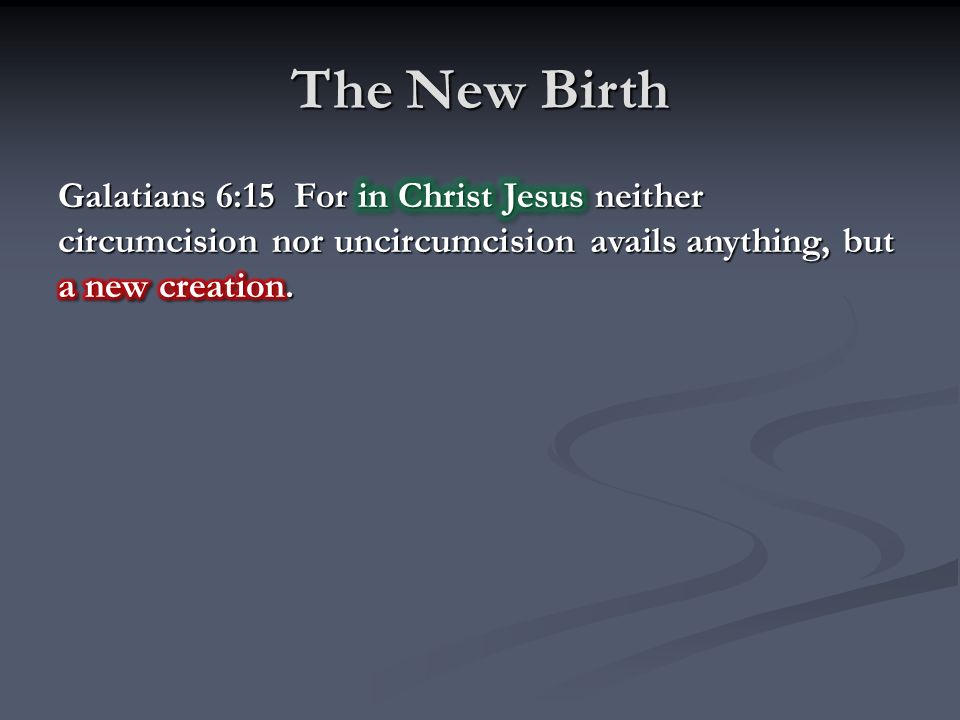 The New Birth

Galatians 6:15 For in Christ Jesus neither circumcision nor uncircumcision avails anything, but a new creation.